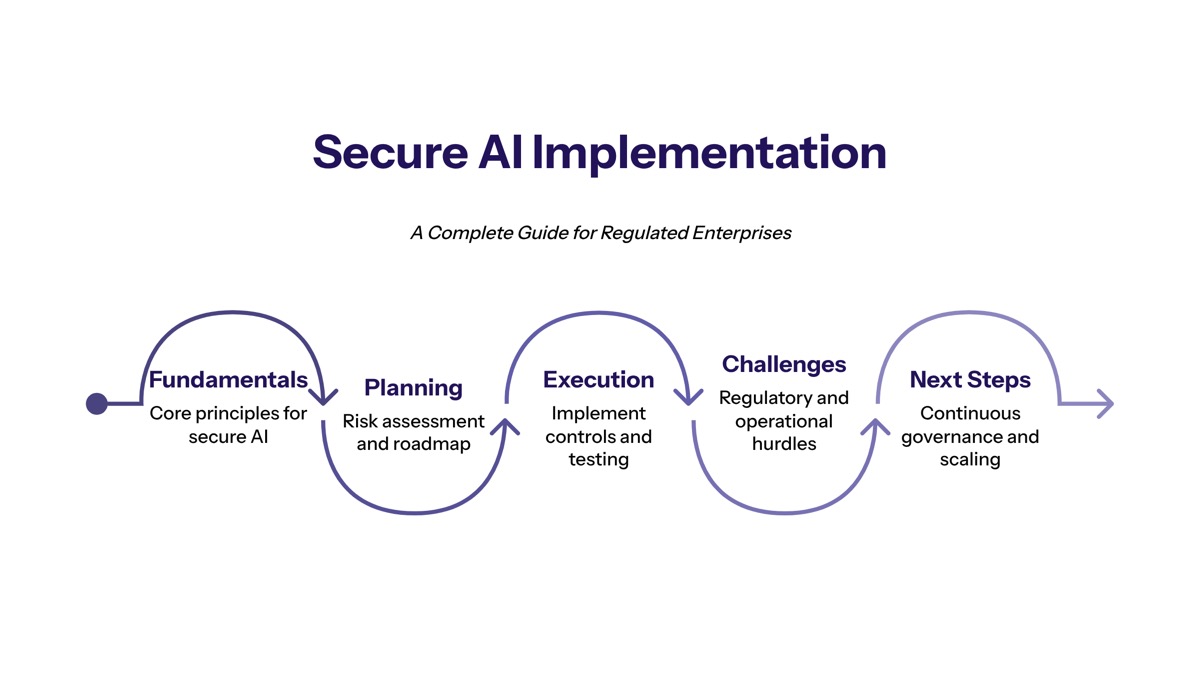 Secure AI Implementation

A Complete Guide for Regulated Enterprises

Fundamentals
Core principles for secure AI

Planning
Risk assessment and roadmap

Execution
Implement controls and testing

Challenges
Regulatory and operational hurdles

Next Steps
Continuous governance and scaling